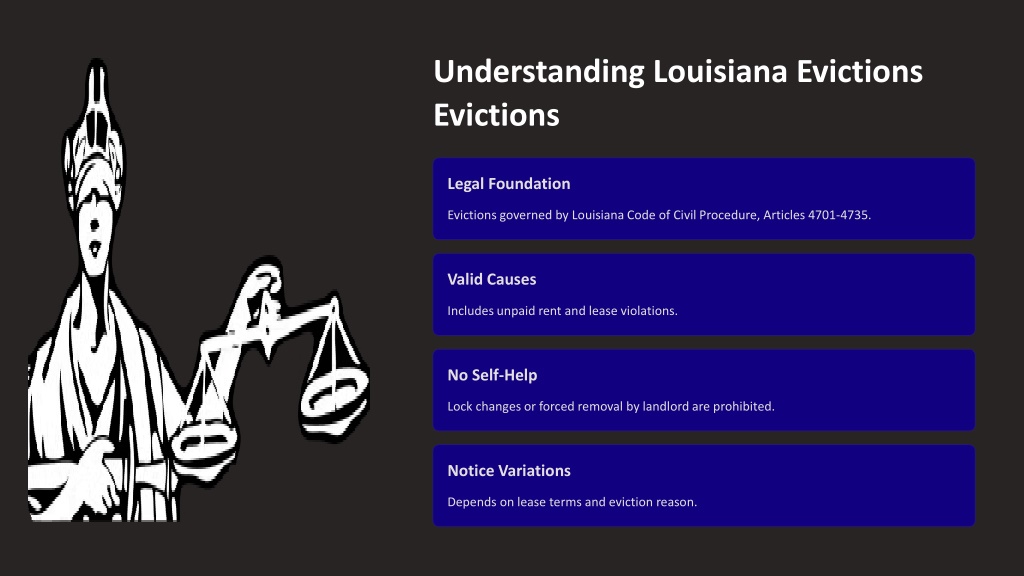 Understanding Louisiana Evictions Evictions

Legal Foundation

Evictions governed by Louisiana Code of Civil Procedure, Articles 4701-4735.

Valid Causes

Includes unpaid rent and lease violations.

No Self-Help

Lock changes or forced removal by landlord are prohibited.

Notice Variations

Depends on lease terms and eviction reason.